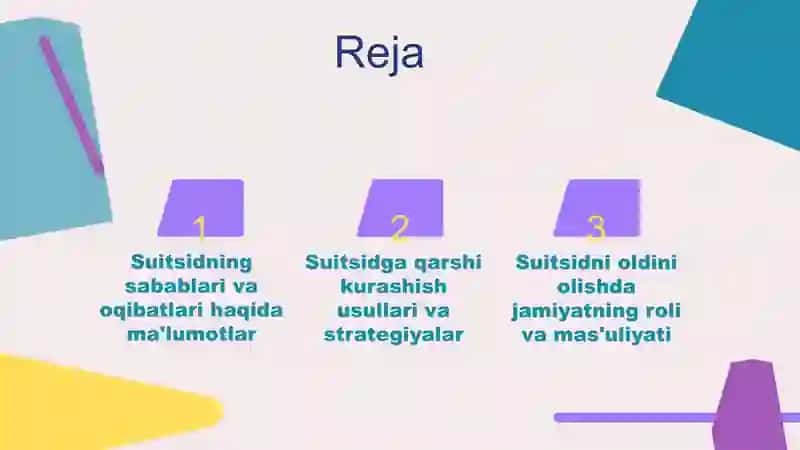 Reja

1
Suitsidning sabablari va oqibatlari haqida ma'lumotlar

2
Suitsidga qarshi kurashish usullari va strategiyalar

3
Suitsidni oldini olishda jamiyatning roli va mas'uliyati